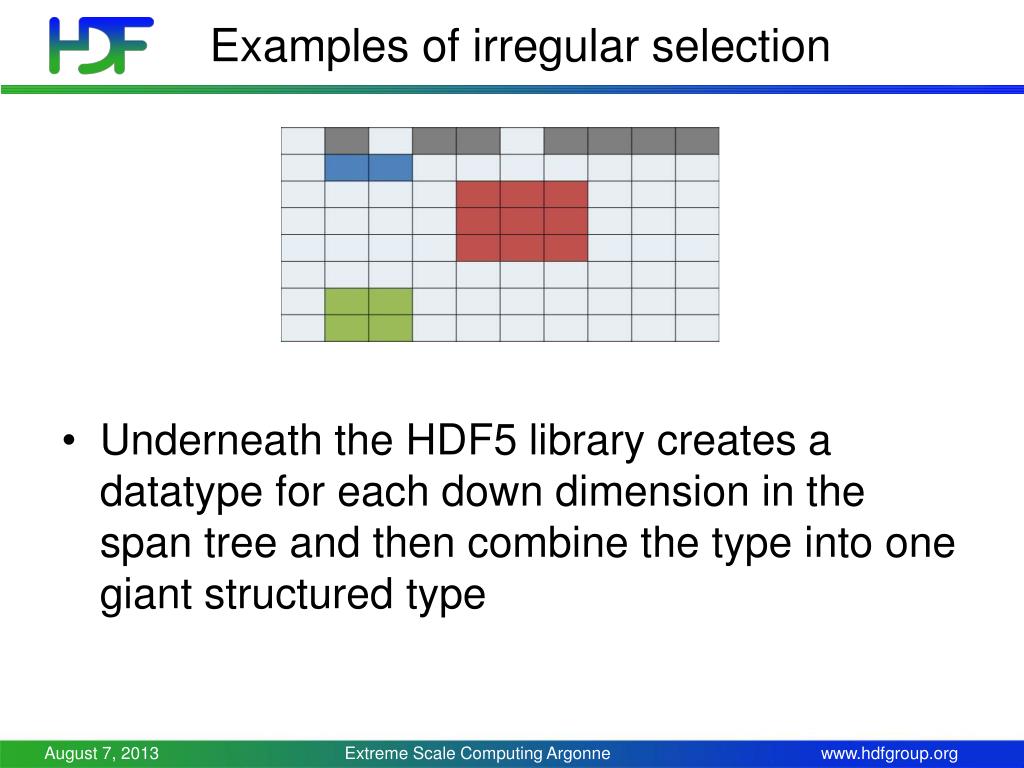 HDF

Examples of irregular selection

• Underneath the HDF5 library creates a datatype for each down dimension in the span tree and then combine the type into one giant structured type

August 7, 2013

Extreme Scale Computing Argonne

www.hdfgroup.org